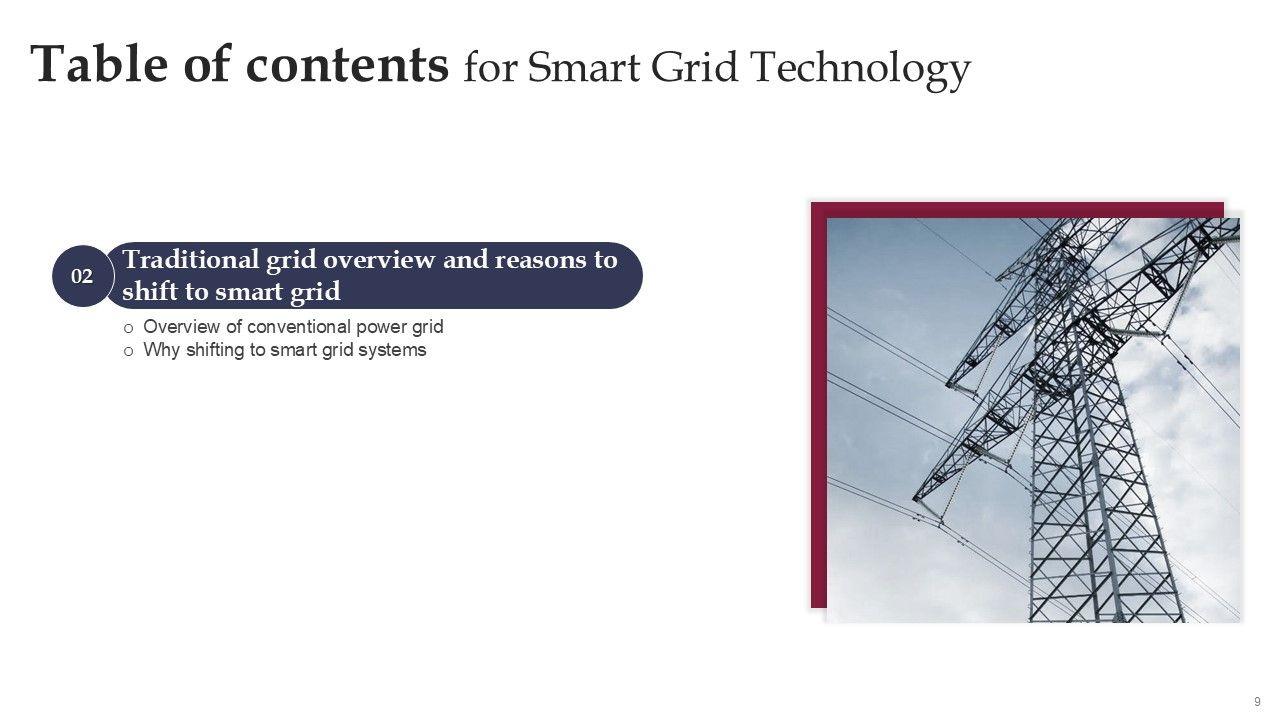 Table of contents for Smart Grid Technology

02 Traditional grid overview and reasons to shift to smart grid

o Overview of conventional power grid
o Why shifting to smart grid systems

9